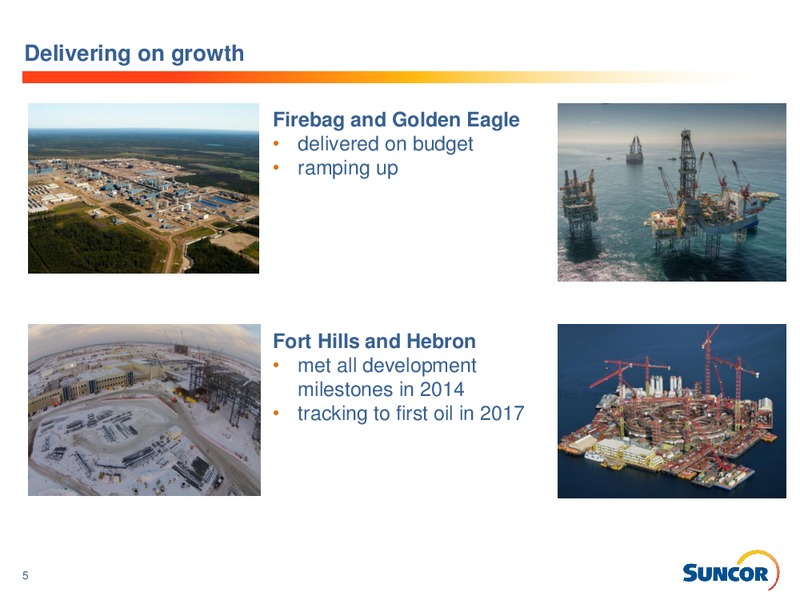 Delivering on growth

Firebag and Golden Eagle
• delivered on budget
• ramping up

Fort Hills and Hebron
• met all development milestones in 2014
• tracking to first oil in 2017

5

SUNCOR